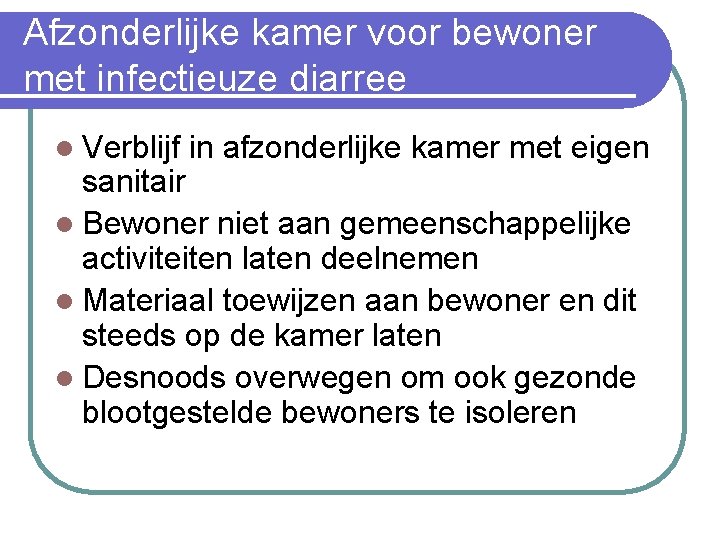 Afzonderlijke kamer voor bewoner met infectieuze diarree

- Verblijf in afzonderlijke kamer met eigen sanitair
- Bewoner niet aan gemeenschappelijke activiteiten laten deelnemen
- Materiaal toewijzen aan bewoner en dit steeds op de kamer laten
- Desnoods overwegen om ook gezonde blootgestelde bewoners te isoleren